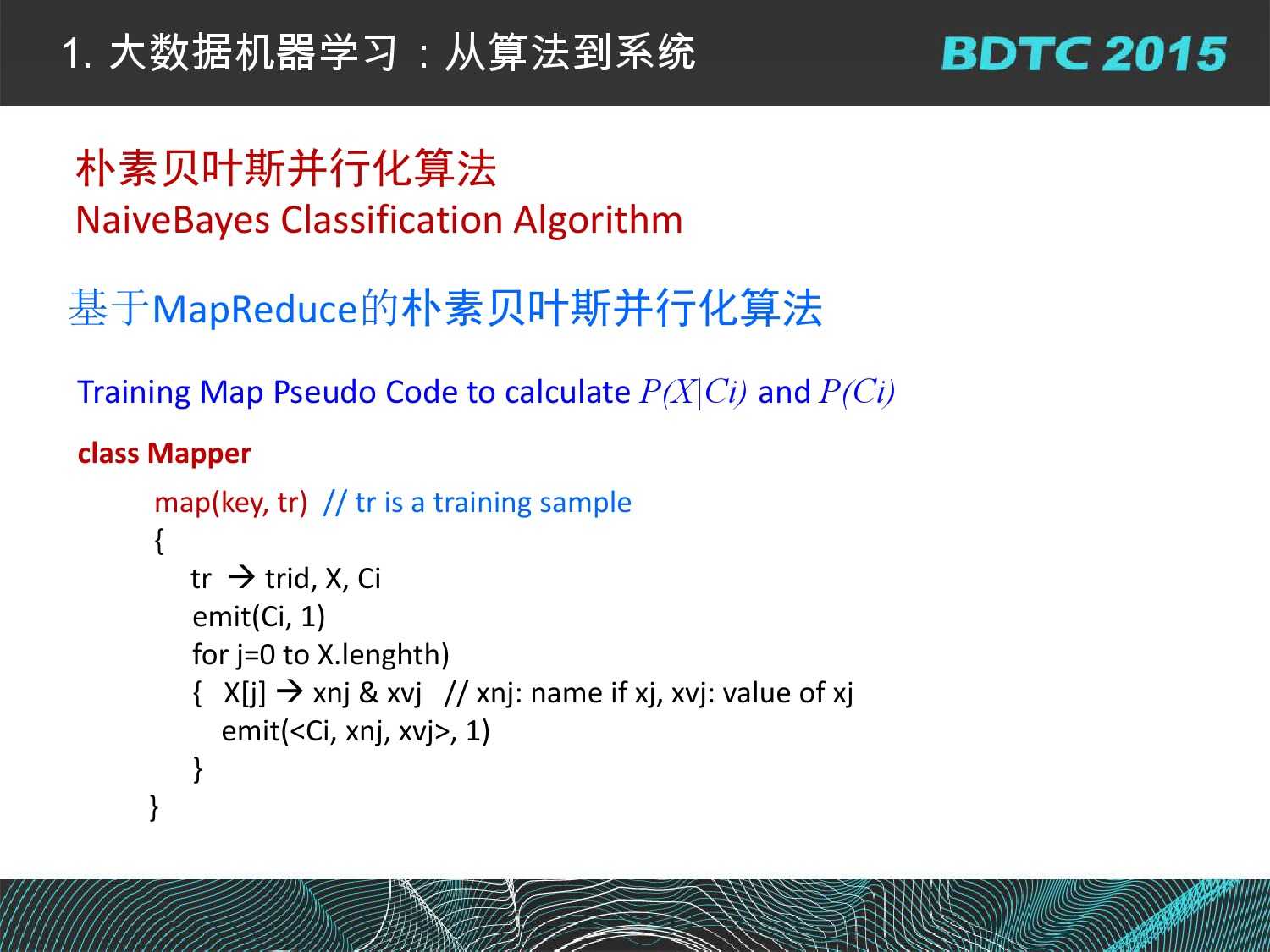 1. 大数据机器学习：从算法到系统

BDTC 2015

朴素贝叶斯并行化算法
NaiveBayes Classification Algorithm

基于MapReduce的朴素贝叶斯并行化算法

Training Map Pseudo Code to calculate $P(X|Ci)$ and $P(Ci)$

class Mapper

map(key, tr) // tr is a training sample
{
tr → trid, X, Ci
emit(Ci, 1)
for j=0 to X.lenghth)
{ X[j] → xnj & xvj // xnj: name if xj, xvj: value of xj
emit(<Ci, xnj, xvj>, 1)
}
}